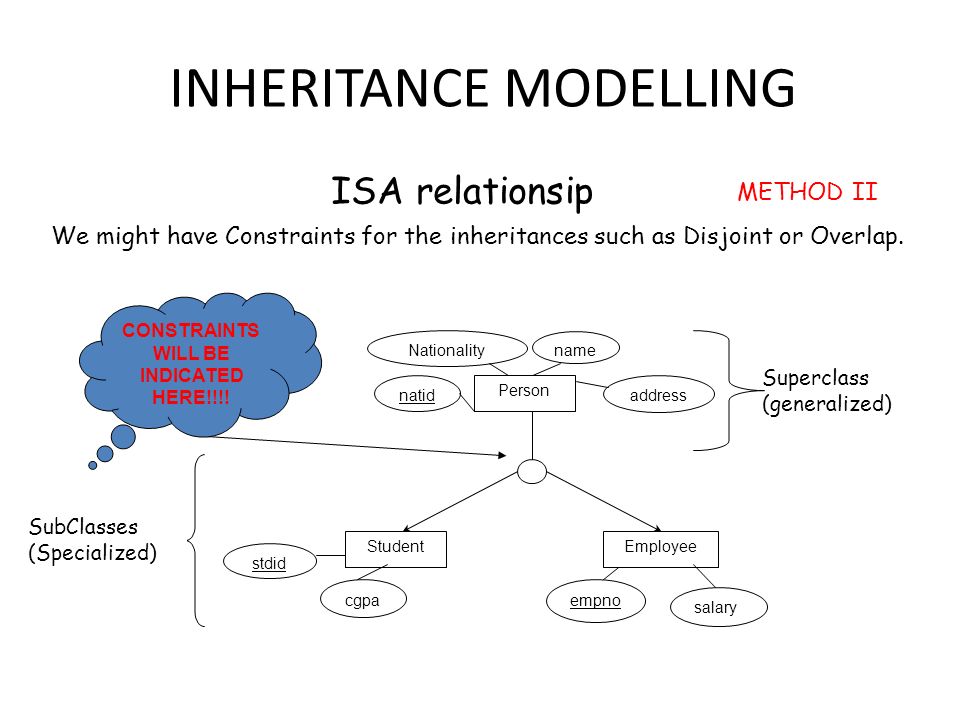 INHERITANCE MODELLING

ISA relationsip

METHOD II

We might have Constraints for the inheritances such as Disjoint or Overlap.

CONSTRAINTS WILL BE INDICATED HERE!!!!

Nationality

name

natid

Person

address

Superclass (generalized)

SubClasses (Specialized)

Student

Employee

stdid

cgpa

empno

salary